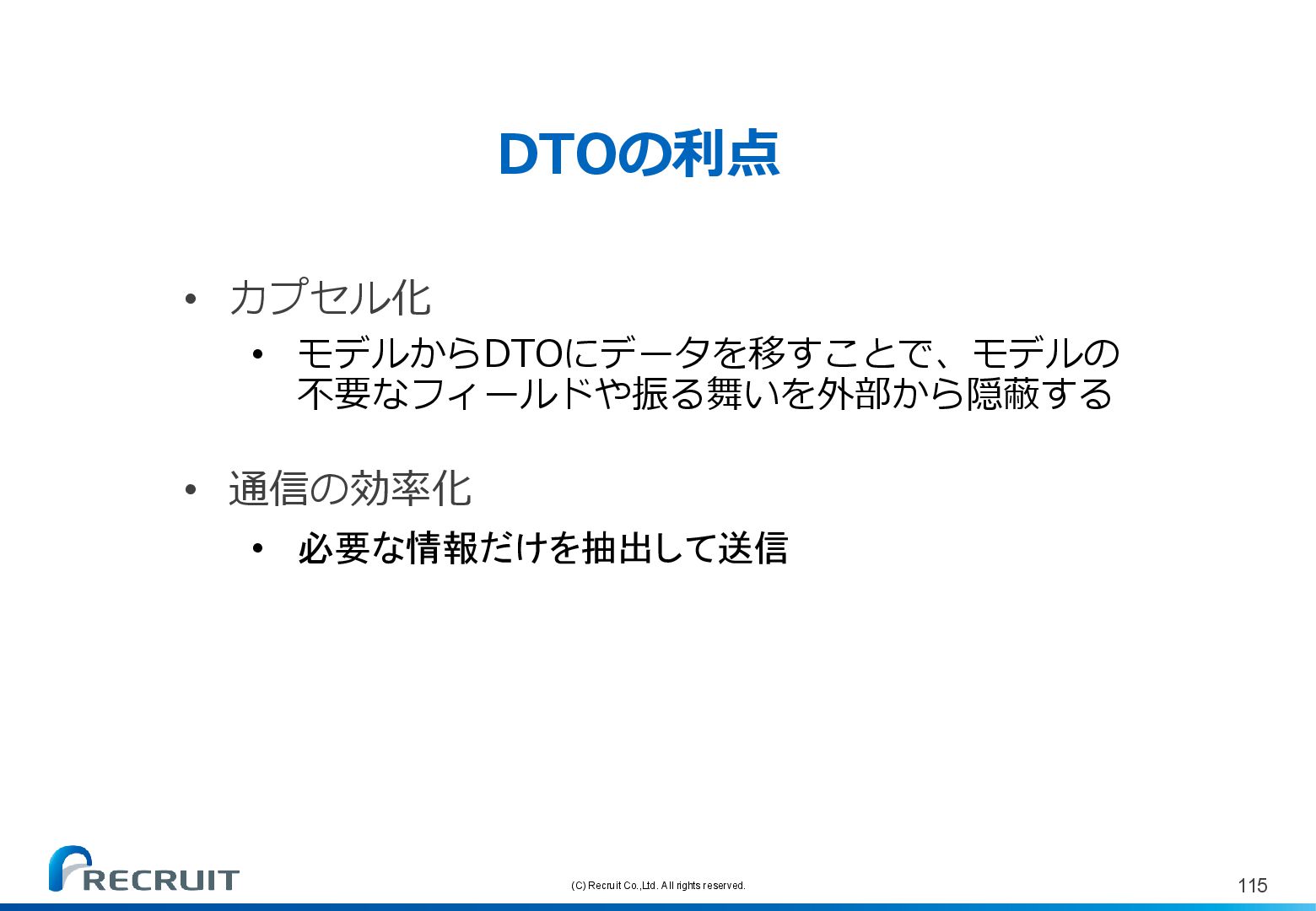 DTOの利点

• カプセル化
  • モデルからDTOにデータを移すことで、モデルの不要なフィールドや振る舞いを外部から隠蔽する

• 通信の効率化
  • 必要な情報だけを抽出して送信

RECRUIT

(C) Recruit Co.,Ltd. All rights reserved.

115